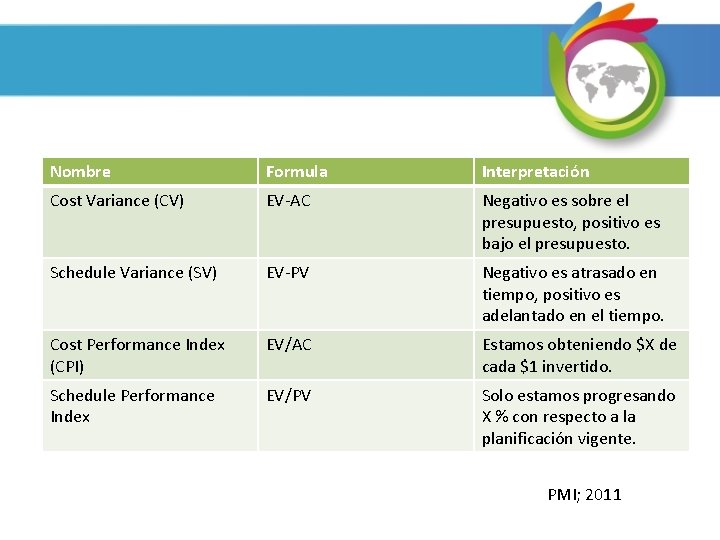 | Nombre | Formula | Interpretación |
|---|---|---|
| Cost Variance (CV) | EV-AC | Negativo es sobre el presupuesto, positivo es bajo el presupuesto. |
| Schedule Variance (SV) | EV-PV | Negativo es atrasado en tiempo, positivo es adelantado en el tiempo. |
| Cost Performance Index (CPI) | EV/AC | Estamos obteniendo \$X de cada \$1 invertido. |
| Schedule Performance Index | EV/PV | Solo estamos progresando X % con respecto a la planificación vigente. |

PMI; 2011